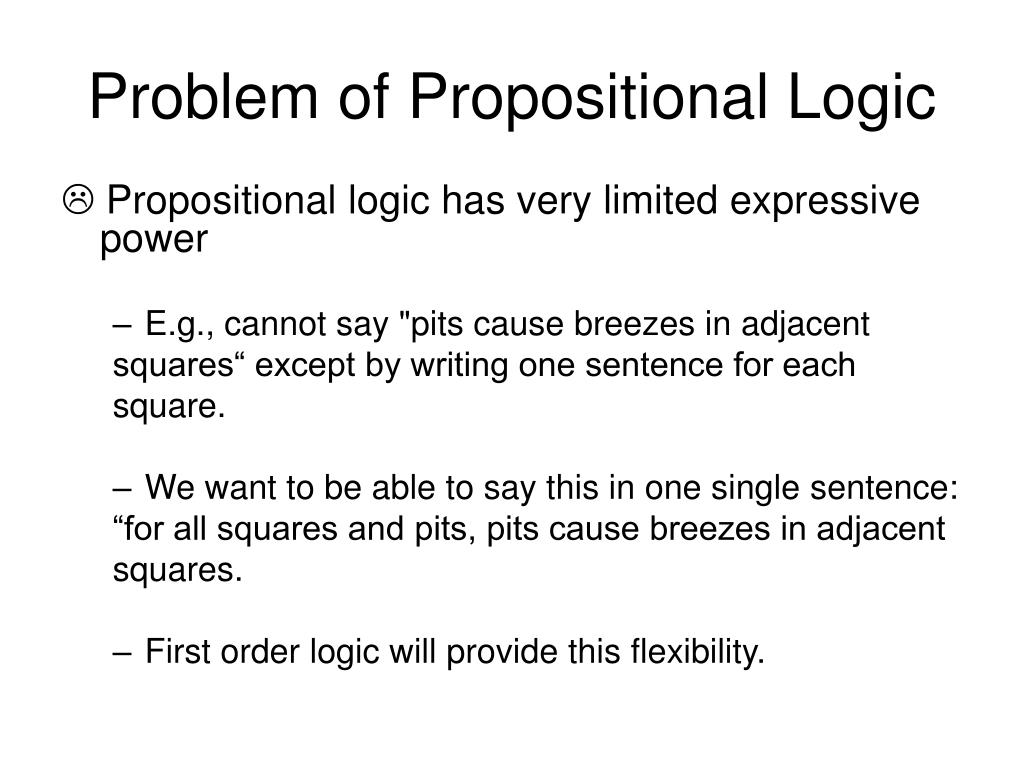 Problem of Propositional Logic

☹ Propositional logic has very limited expressive power

– E.g., cannot say "pits cause breezes in adjacent squares“ except by writing one sentence for each square.

– We want to be able to say this in one single sentence: “for all squares and pits, pits cause breezes in adjacent squares.

– First order logic will provide this flexibility.